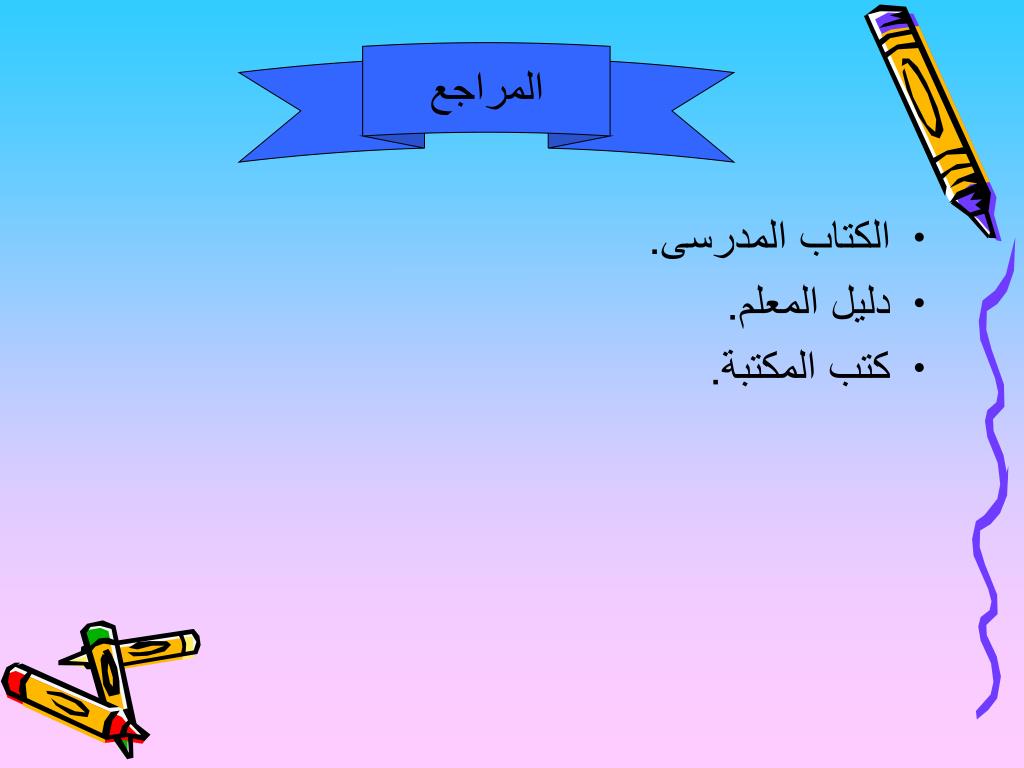 المراجع

• الكتاب المدرسى.
• دليل المعلم.
• كتب المكتبة.